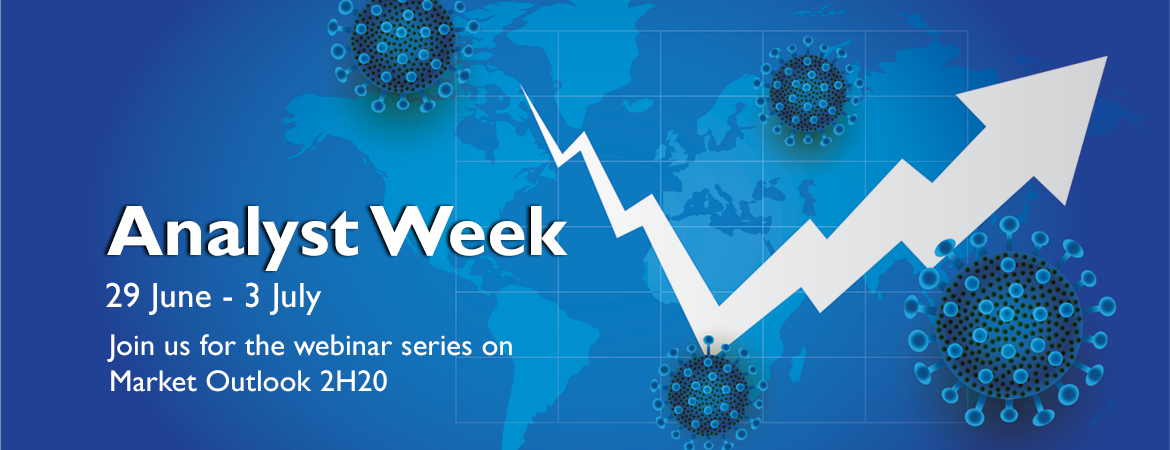 Analyst Week

29 June - 3 July

Join us for the webinar series on Market Outlook 2H20